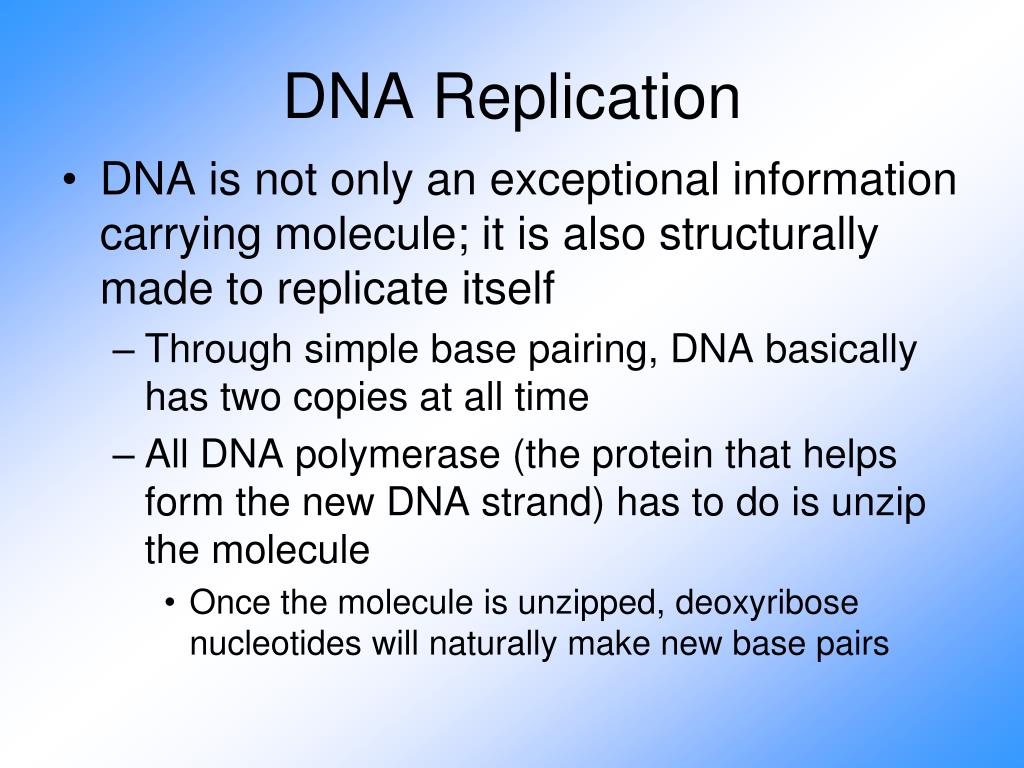 DNA Replication

• DNA is not only an exceptional information carrying molecule; it is also structurally made to replicate itself

– Through simple base pairing, DNA basically has two copies at all time

– All DNA polymerase (the protein that helps form the new DNA strand) has to do is unzip the molecule

• Once the molecule is unzipped, deoxyribose nucleotides will naturally make new base pairs